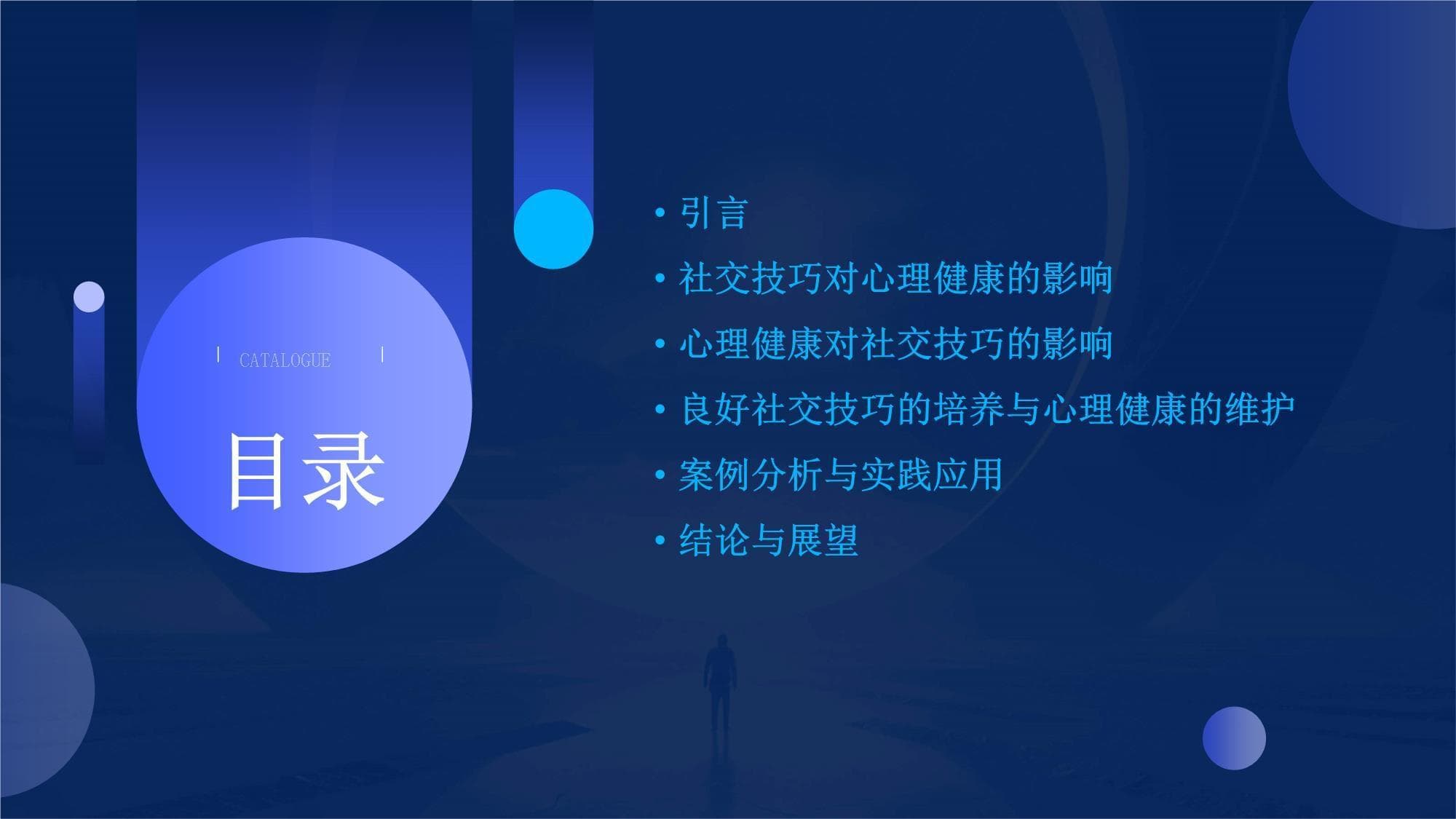 CATALOGUE

目录

• 引言
• 社交技巧对心理健康的影响
• 心理健康对社交技巧的影响
• 良好社交技巧的培养与心理健康的维护
• 案例分析与实践应用
• 结论与展望